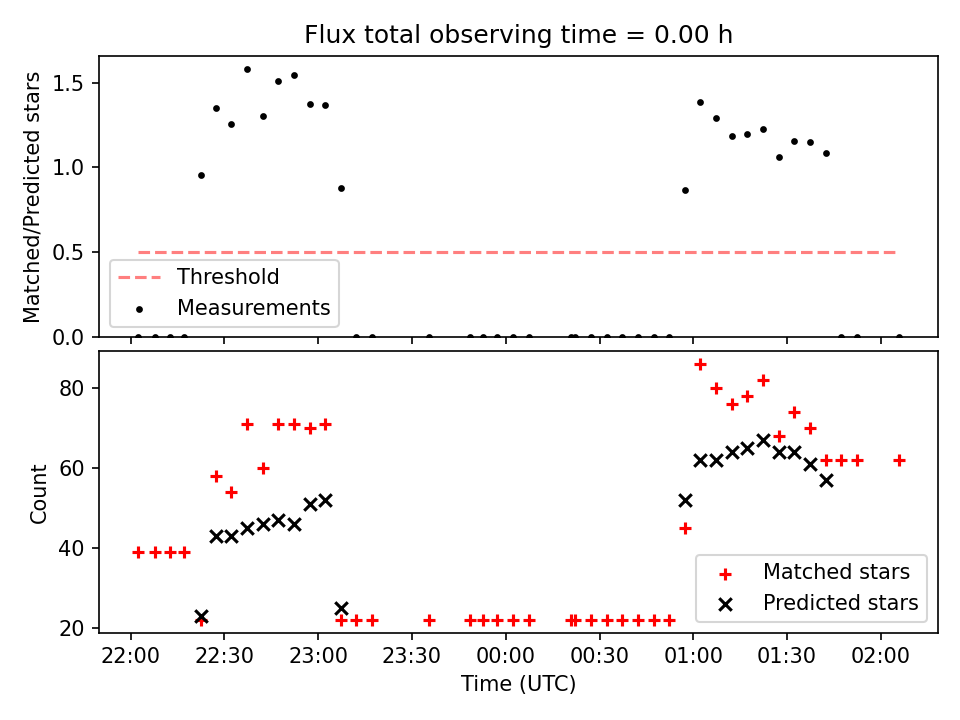 Flux total observing time = 0.00 h

Matched/Predicted stars

1.5
1.0
0.5
0.0

Threshold
Measurements

Count

80
60
40
20

Matched stars
Predicted stars

22:00 22:30 23:00 23:30 00:00 00:30 01:00 01:30 02:00

Time (UTC)